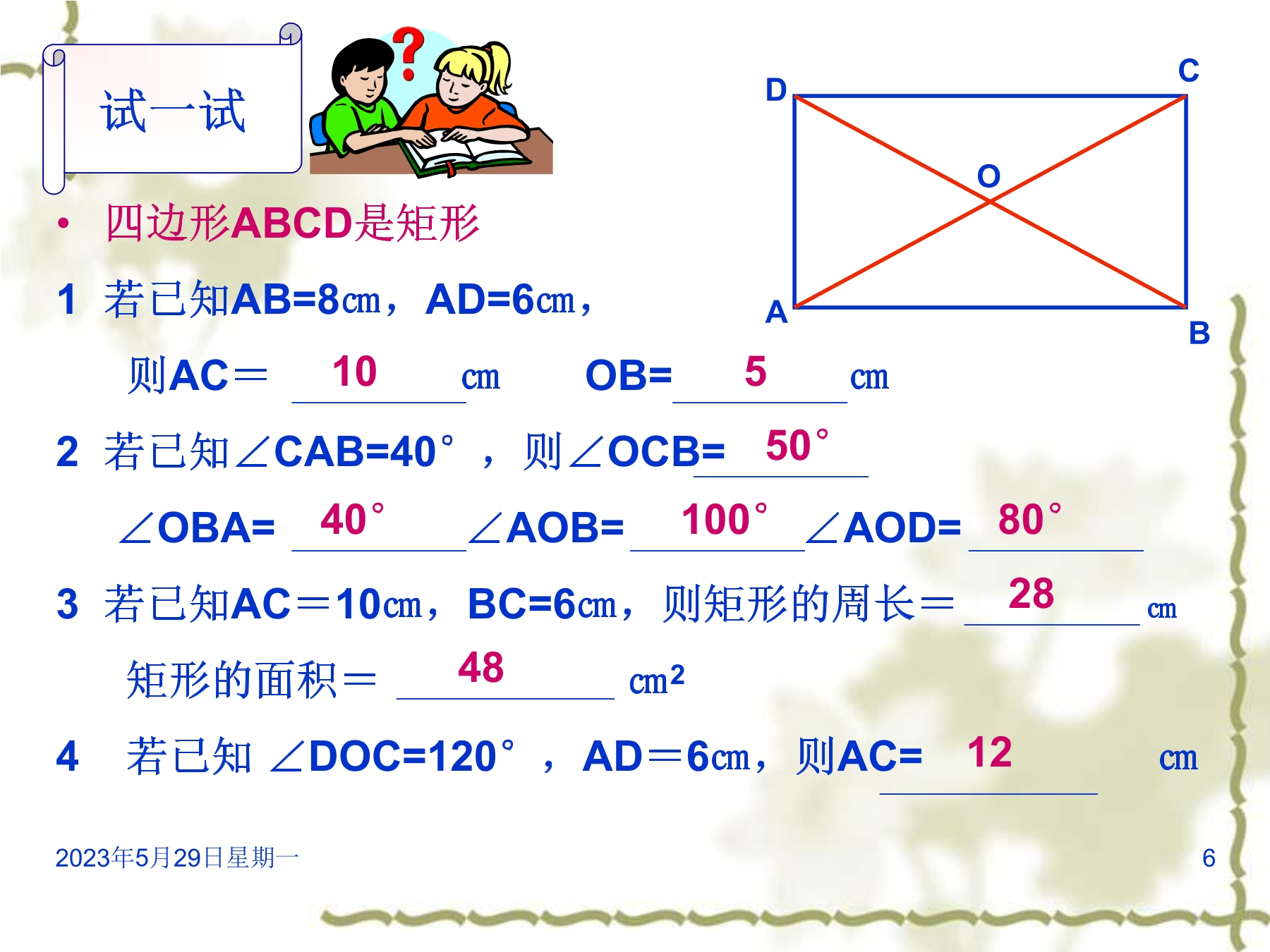 试一试

D C O A B

• 四边形ABCD是矩形

1 若已知AB=8㎝，AD=6㎝，

则AC＝ 10 ㎝ OB= 5 ㎝

2 若已知∠CAB=40°，则∠OCB= 50°

∠OBA= 40° ∠AOB= 100° ∠AOD= 80°

3 若已知AC＝10㎝，BC=6㎝，则矩形的周长＝ 28 ㎝

矩形的面积＝ 48 ㎝$^2$

4 若已知 ∠DOC=120°，AD＝6㎝，则AC= 12 ㎝

2023年5月29日星期一

6